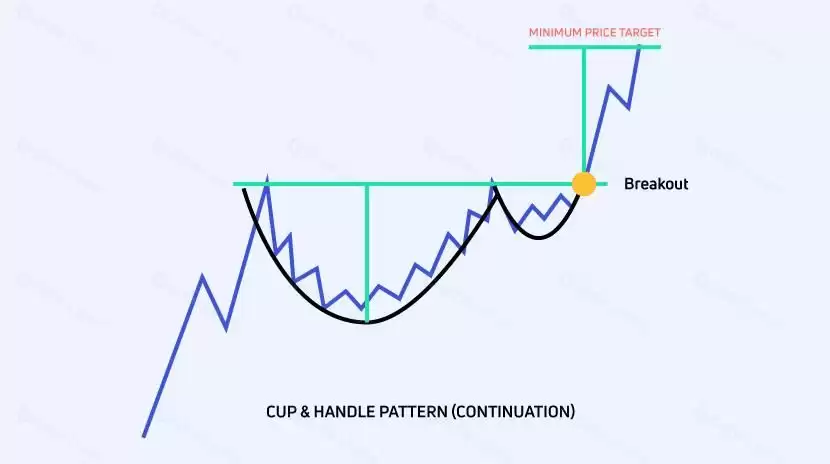 MINIMUM PRICE TARGET

Breakout

CUP & HANDLE PATTERN (CONTINUATION)